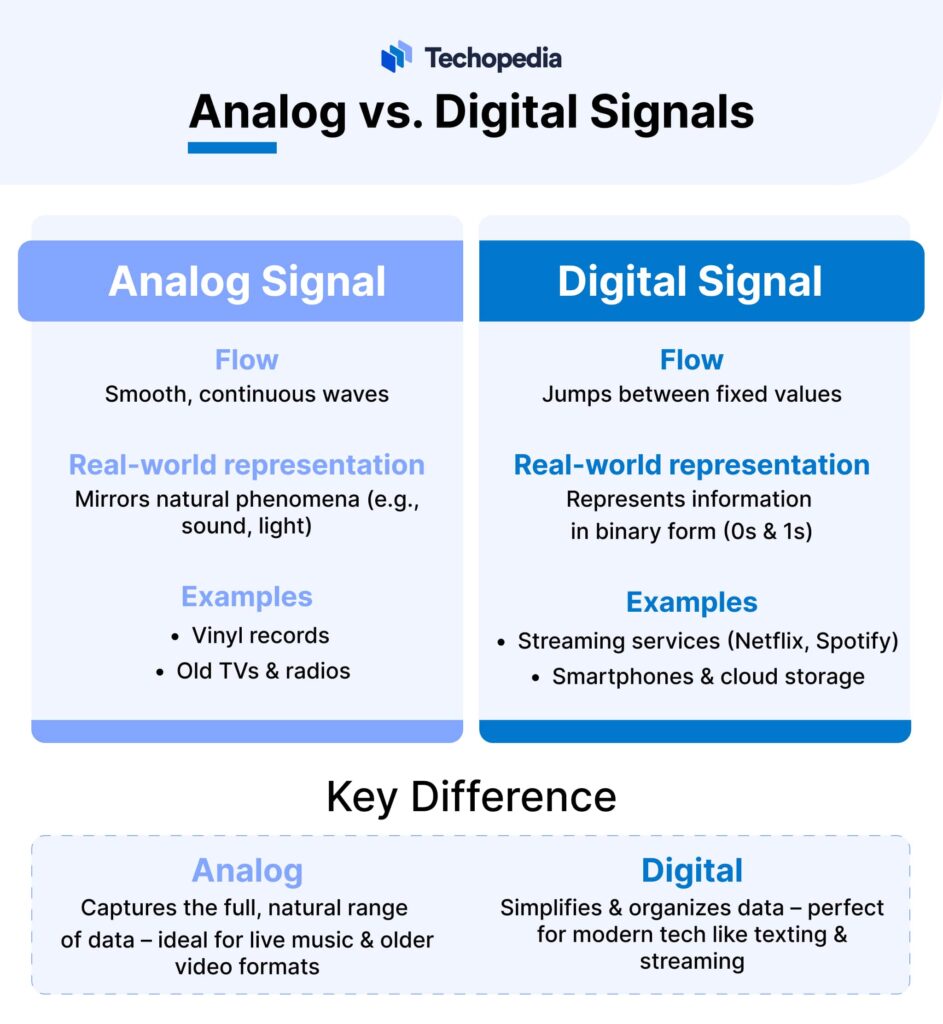 Techopedia

Analog vs. Digital Signals

Analog Signal

Flow
Smooth, continuous waves

Real-world representation
Mirrors natural phenomena (e.g., sound, light)

Examples
• Vinyl records
• Old TVs & radios

Digital Signal

Flow
Jumps between fixed values

Real-world representation
Represents information in binary form (0s & 1s)

Examples
• Streaming services (Netflix, Spotify)
• Smartphones & cloud storage

Key Difference

Analog
Captures the full, natural range of data – ideal for live music & older video formats

Digital
Simplifies & organizes data – perfect for modern tech like texting & streaming